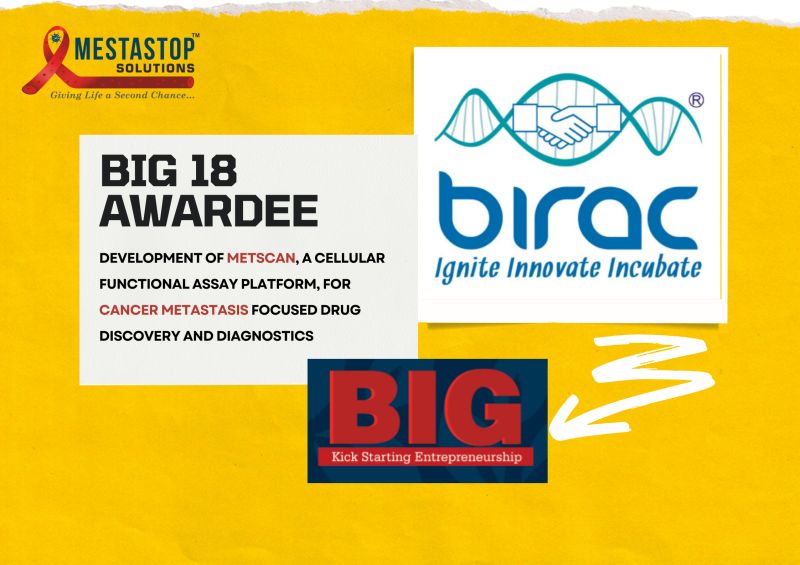 MESTASTOP™
SOLUTIONS
Giving Life a Second Chance...

BIG 18
AWARDEE

DEVELOPMENT OF METSCAN, A CELLULAR FUNCTIONAL ASSAY PLATFORM, FOR CANCER METASTASIS FOCUSED DRUG DISCOVERY AND DIAGNOSTICS

®
birac
Ignite Innovate Incubate

BIG
Kick Starting Entrepreneurship